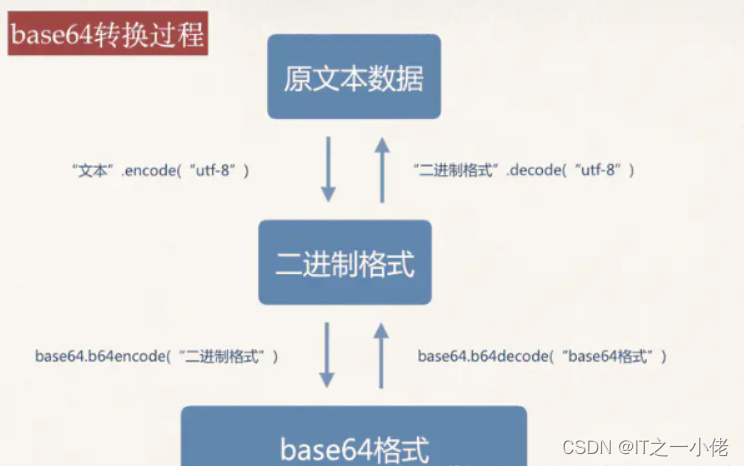 base64转换过程

原文本数据

“文本”.encode(“utf-8”)

“二进制格式”.decode(“utf-8”)

二进制格式

base64.b64encode(“二进制格式”)

base64.b64decode(“base64格式”)

base64格式

CSDN @IT之一小佬